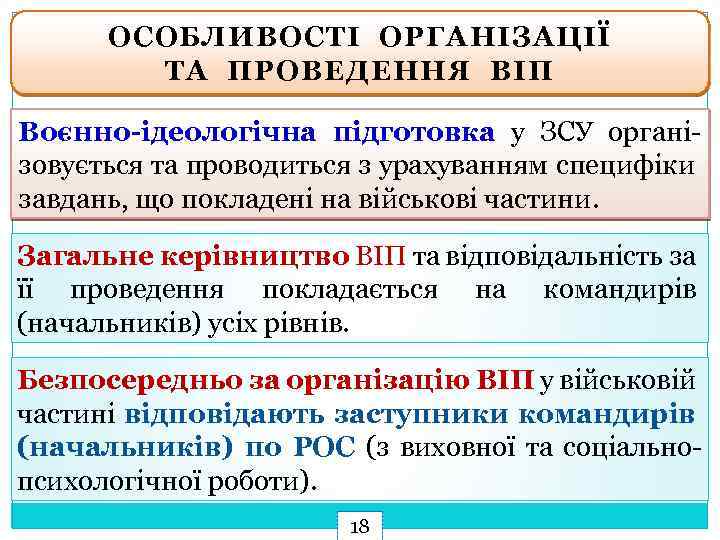 ОСОБЛИВОСТІ ОРГАНІЗАЦІЇ ТА ПРОВЕДЕННЯ ВІП

Воєнно-ідеологічна підготовка у ЗСУ організовується та проводиться з урахуванням специфіки завдань, що покладені на військові частини.

Загальне керівництво ВІП та відповідальність за її проведення покладається на командирів (начальників) усіх рівнів.

Безпосередньо за організацію ВІП у військовій частині відповідають заступники командирів (начальників) по РОС (з виховної та соціально-психологічної роботи).

18